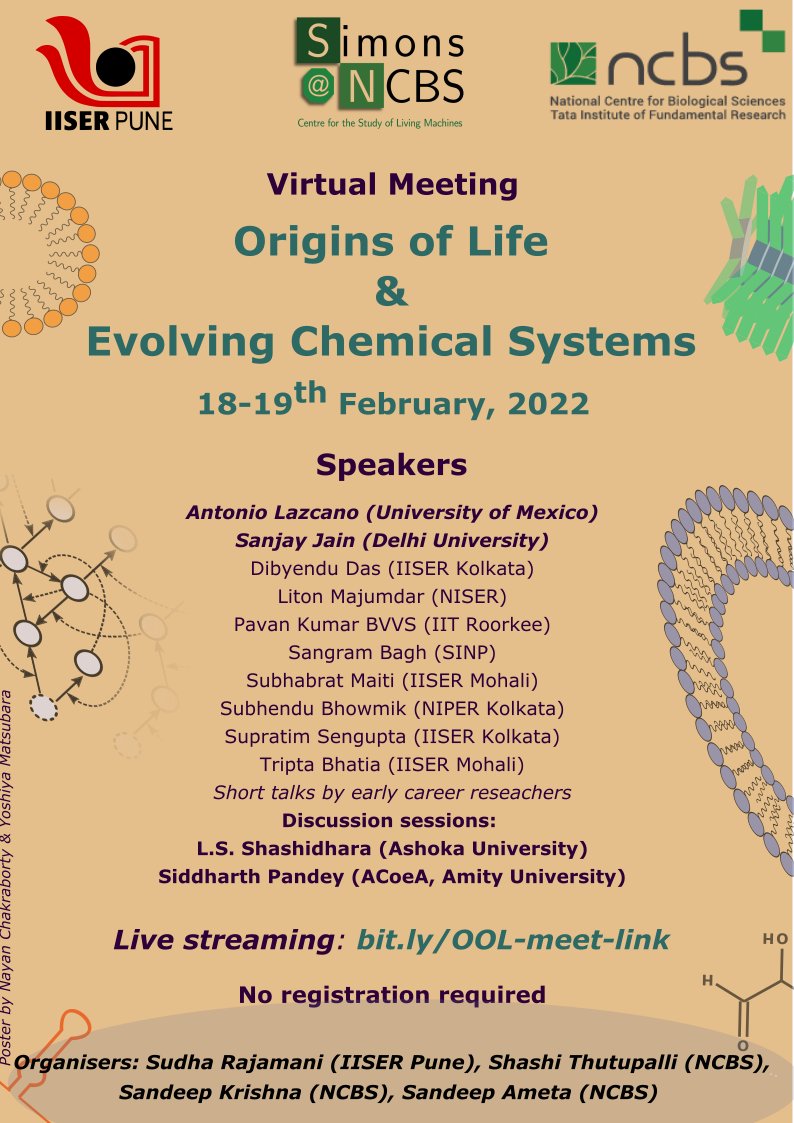 IISER PUNE

Simons @NCBS
Centre for the Study of Living Machines

ncbs
National Centre for Biological Sciences
Tata Institute of Fundamental Research

Virtual Meeting

Origins of Life & Evolving Chemical Systems

18-19$^{th}$ February, 2022

Speakers

Antonio Lazcano (University of Mexico)
Sanjay Jain (Delhi University)
Dibyendu Das (IISER Kolkata)
Liton Majumdar (NISER)
Pavan Kumar BVVS (IIT Roorkee)
Sangram Bagh (SINP)
Subhabrat Maiti (IISER Mohali)
Subhendu Bhowmik (NIPER Kolkata)
Supratim Sengupta (IISER Kolkata)
Tripta Bhatia (IISER Mohali)
Short talks by early career reseachers
Discussion sessions:
L.S. Shashidhara (Ashoka University)
Siddharth Pandey (ACoeA, Amity University)

Live streaming: bit.ly/OOL-meet-link

No registration required

Organisers: Sudha Rajamani (IISER Pune), Shashi Thutupalli (NCBS), Sandeep Krishna (NCBS), Sandeep Ameta (NCBS)

Poster by Nayan Chakraborty & Yoshiya Matsubara

HO
H
O